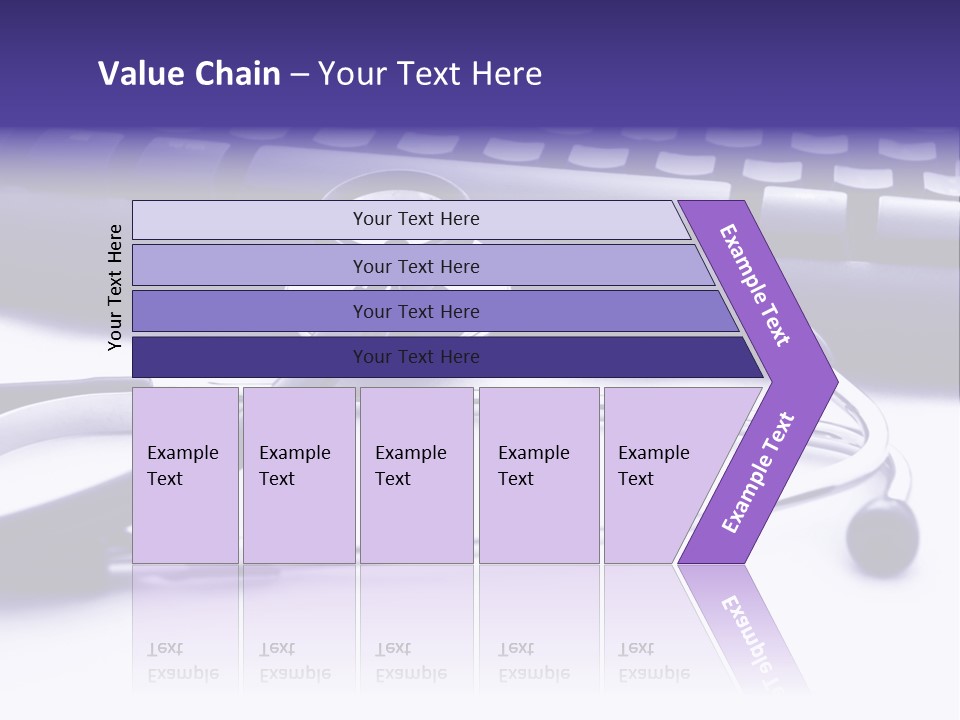 Value Chain – Your Text Here

Your Text Here

Your Text Here

Your Text Here

Your Text Here

Your Text Here

Example Text

Example Text

Example Text

Example Text

Example Text

Example Text

Example Text